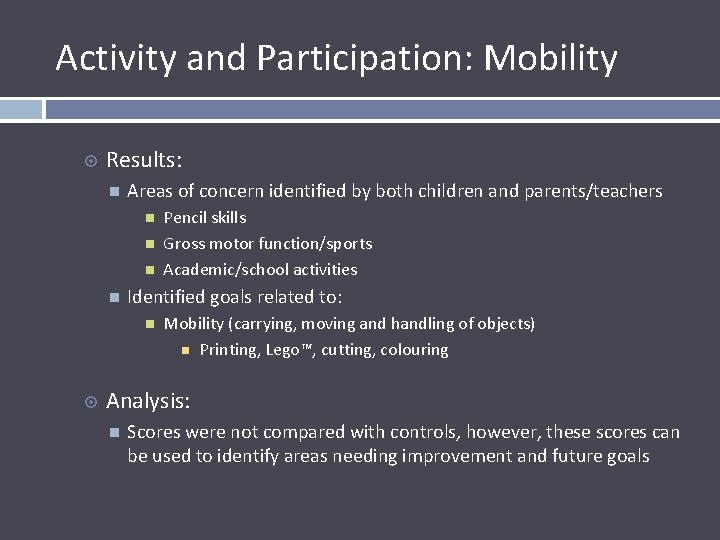 Activity and Participation: Mobility

Results:

Areas of concern identified by both children and parents/teachers

Pencil skills

Gross motor function/sports

Academic/school activities

Identified goals related to:

Mobility (carrying, moving and handling of objects)

Printing, Lego™, cutting, colouring

Analysis:

Scores were not compared with controls, however, these scores can be used to identify areas needing improvement and future goals